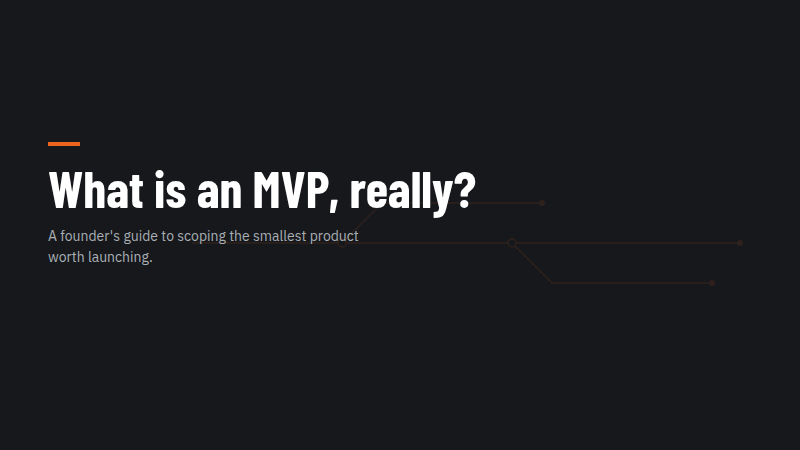 What is an MVP, really?

A founder's guide to scoping the smallest product worth launching.